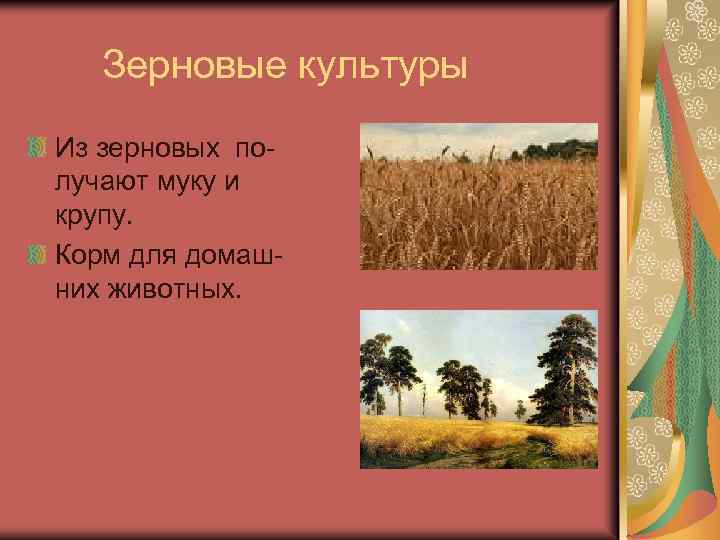 Зерновые культуры

Из зерновых получают муку и крупу.

Корм для домашних животных.